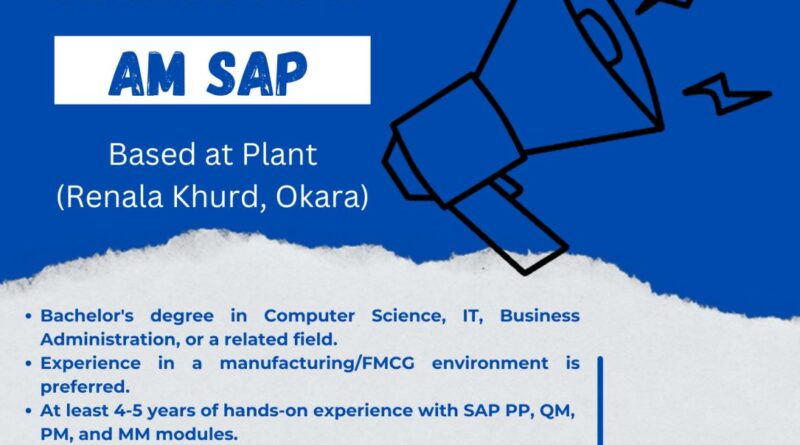 AM SAP

Based at Plant
(Renala Khurd, Okara)

• Bachelor's degree in Computer Science, IT, Business Administration, or a related field.
• Experience in a manufacturing/FMCG environment is preferred.
• At least 4-5 years of hands-on experience with SAP PP, QM, PM, and MM modules.